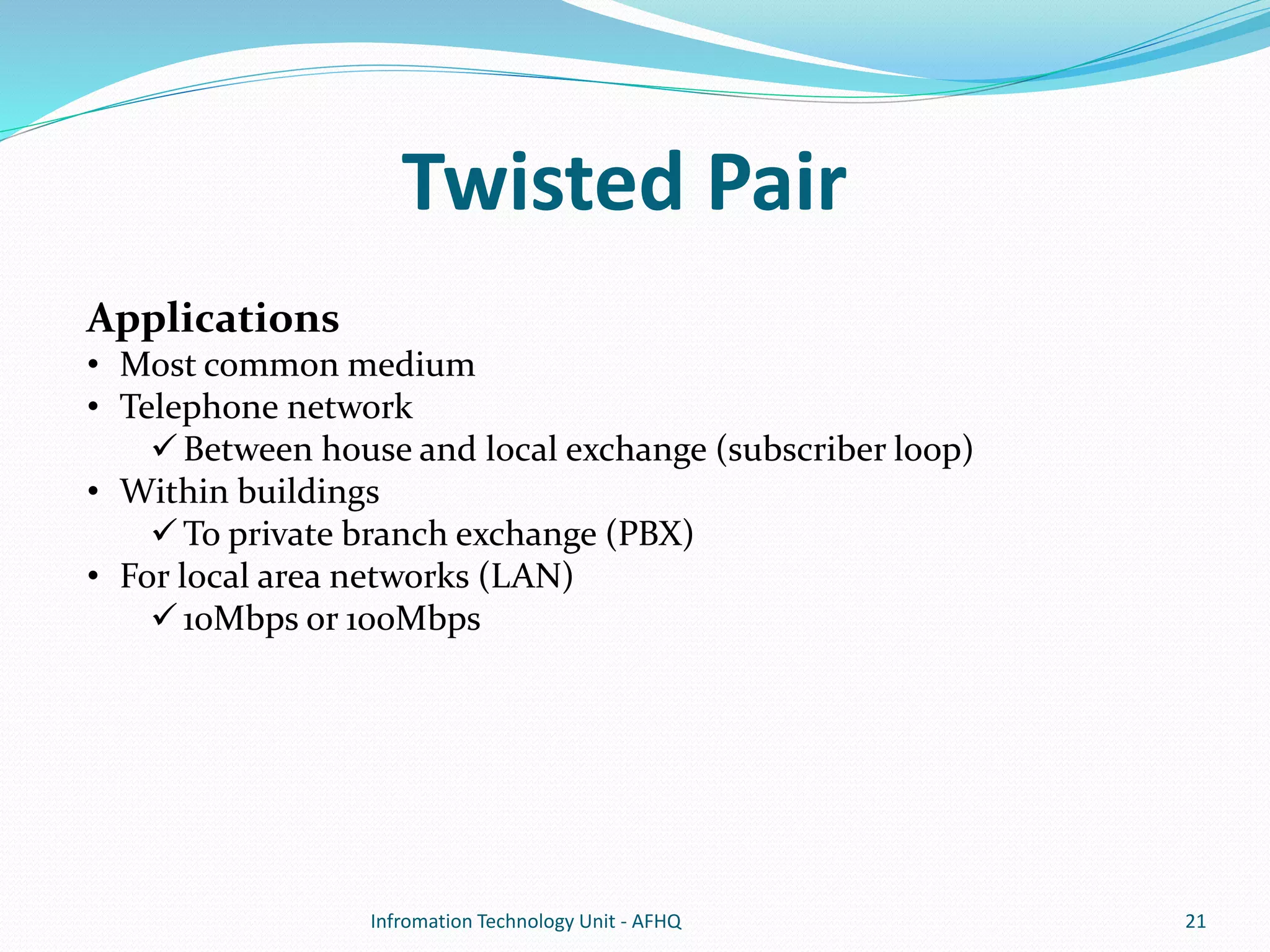 Twisted Pair

Applications
• Most common medium
• Telephone network
✓ Between house and local exchange (subscriber loop)
• Within buildings
✓ To private branch exchange (PBX)
• For local area networks (LAN)
✓ 10Mbps or 100Mbps

Infromation Technology Unit - AFHQ

21